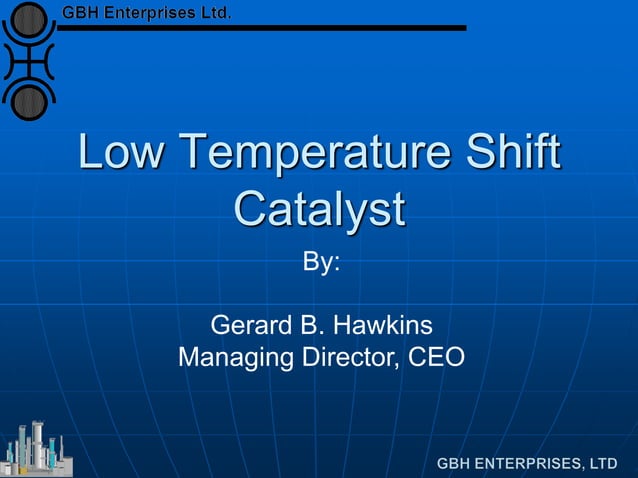 GBH Enterprises Ltd.

Low Temperature Shift Catalyst

By:

Gerard B. Hawkins
Managing Director, CEO

GBH ENTERPRISES, LTD